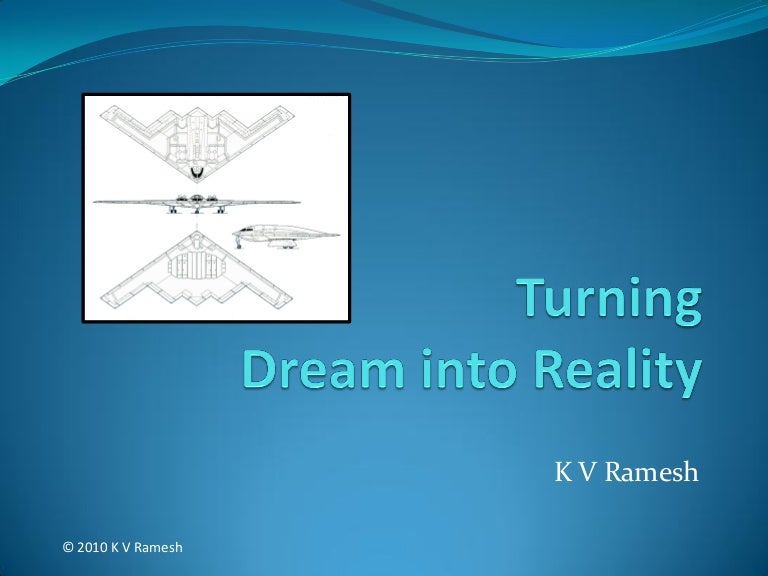 Turning
Dream into Reality

K V Ramesh

© 2010 K V Ramesh